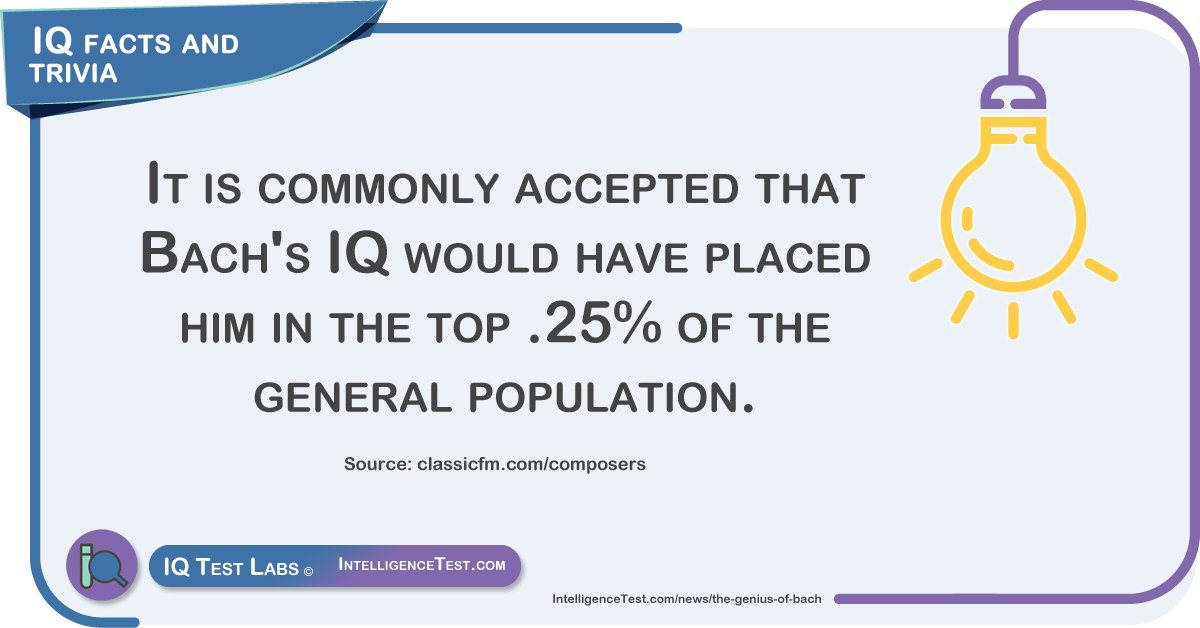 IQ facts and trivia

It is commonly accepted that Bach's IQ would have placed him in the top .25% of the general population.

Source: classicfm.com/composers

IQ Test Labs © IntelligenceTest.com

IntelligenceTest.com/news/the-genius-of-bach